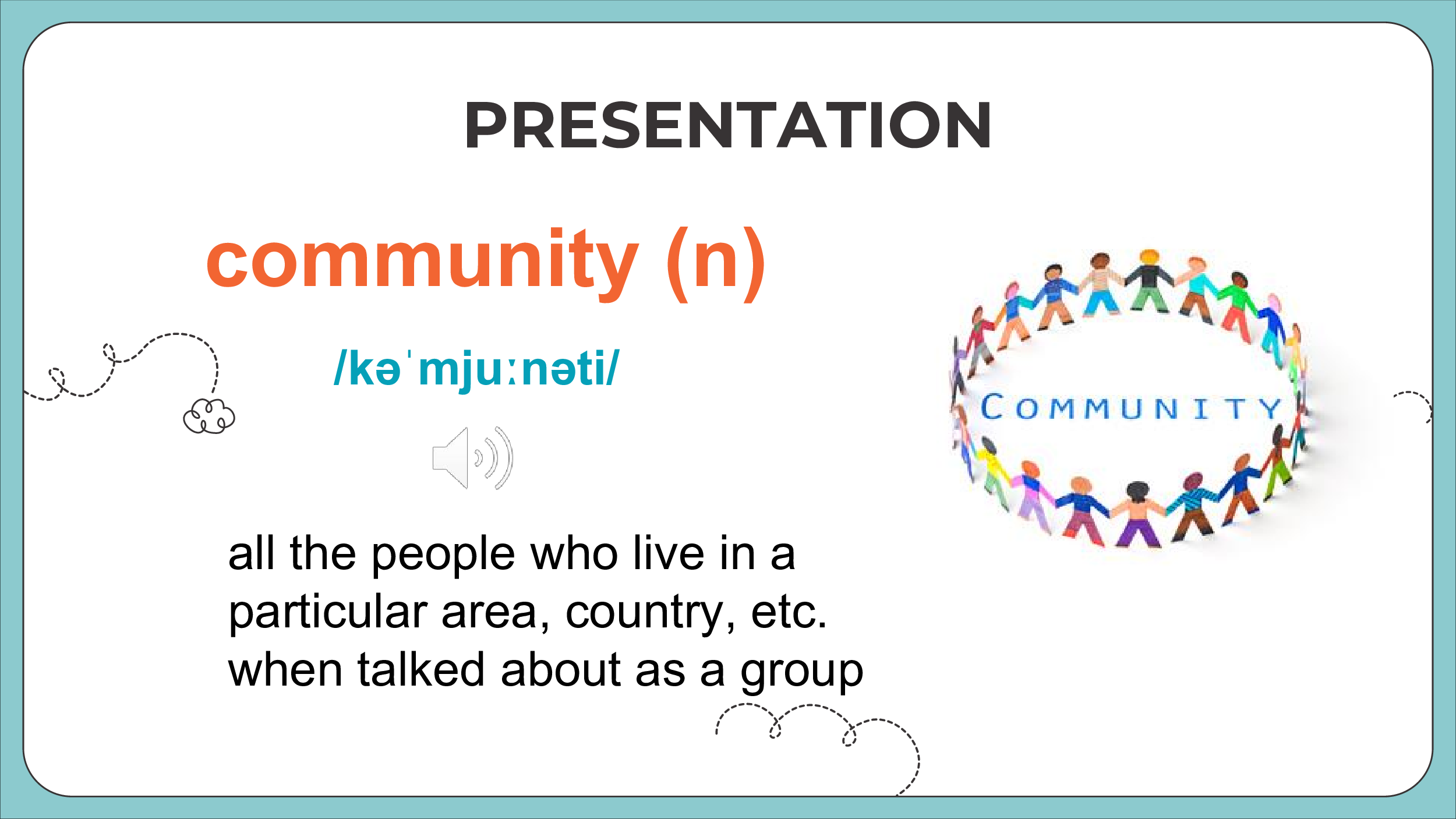 PRESENTATION

community (n)

/kəˈmjuːnəti/

all the people who live in a particular area, country, etc. when talked about as a group

COMMUNITY